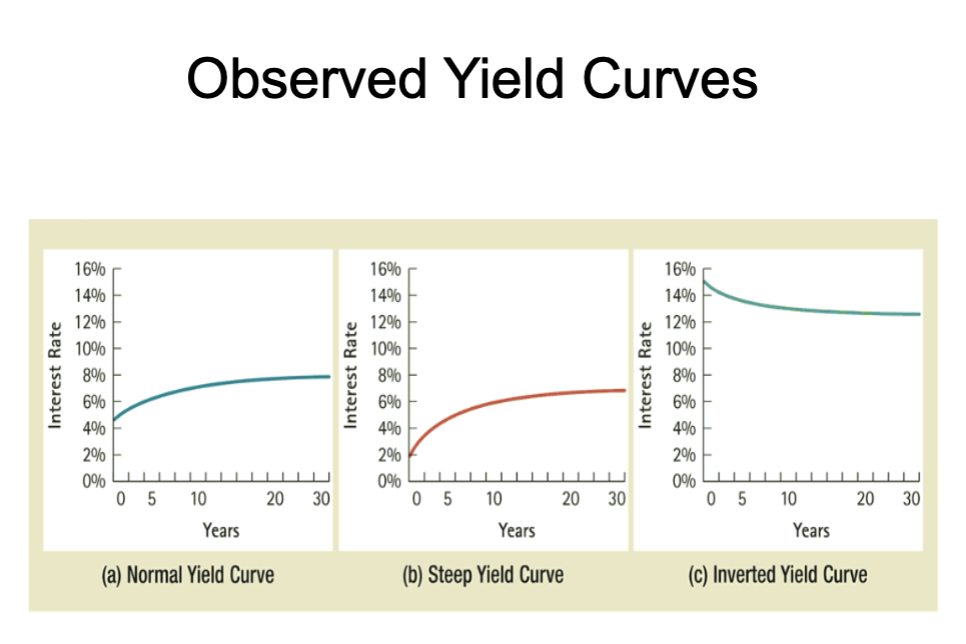 Observed Yield Curves

Interest Rate
16%
14%
12%
10%
8%
6%
4%
2%
0%
0 5 10 20 30
Years
(a) Normal Yield Curve

Interest Rate
16%
14%
12%
10%
8%
6%
4%
2%
0%
0 5 10 20 30
Years
(b) Steep Yield Curve

Interest Rate
16%
14%
12%
10%
8%
6%
4%
2%
0%
0 5 10 20 30
Years
(c) Inverted Yield Curve